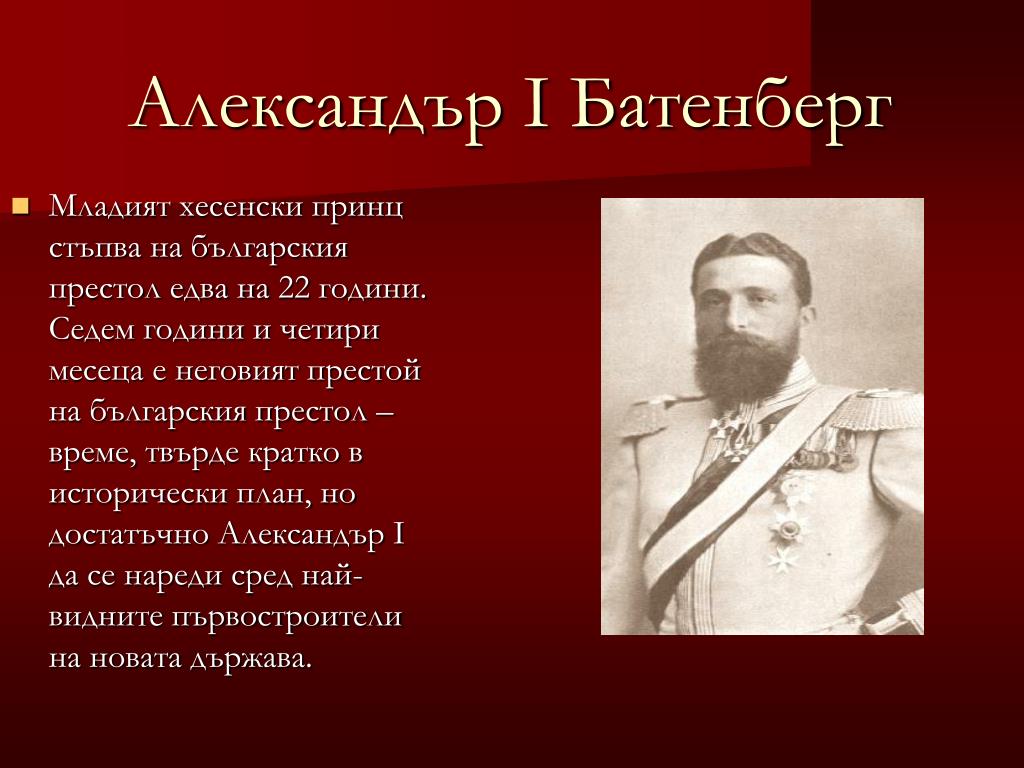 Александър I Батенберг

Младият хесенски принц стъпва на българския престол едва на 22 години. Седем години и четири месеца е неговият престой на българския престол – време, твърде кратко в исторически план, но достатъчно Александър I да се нареди сред най-видните първостроители на новата държава.